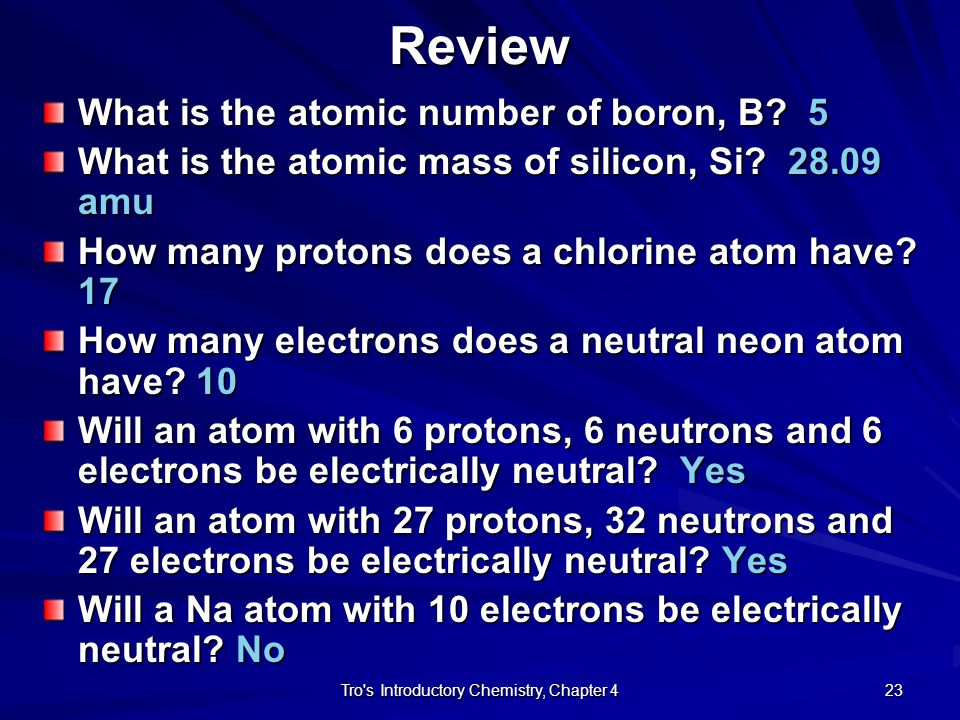 Review

What is the atomic number of boron, B? 5

What is the atomic mass of silicon, Si? 28.09 amu

How many protons does a chlorine atom have? 17

How many electrons does a neutral neon atom have? 10

Will an atom with 6 protons, 6 neutrons and 6 electrons be electrically neutral? Yes

Will an atom with 27 protons, 32 neutrons and 27 electrons be electrically neutral? Yes

Will a Na atom with 10 electrons be electrically neutral? No

Tro's Introductory Chemistry, Chapter 4

23